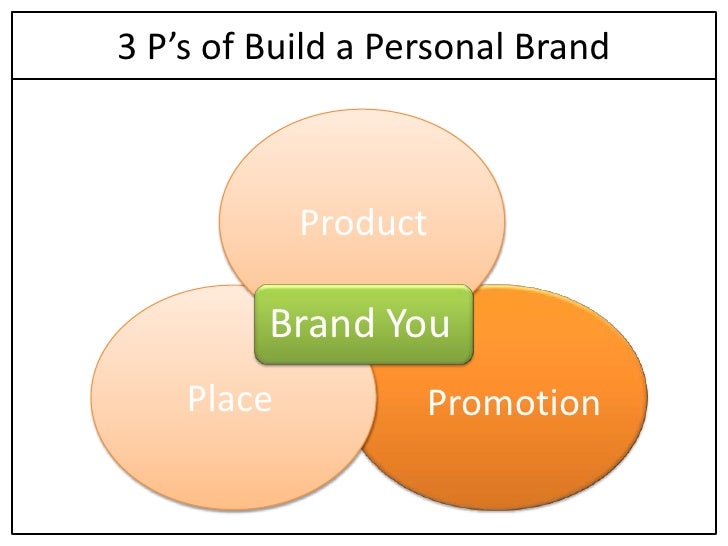 3 P’s of Build a Personal Brand

Product

Brand You

Place

Promotion